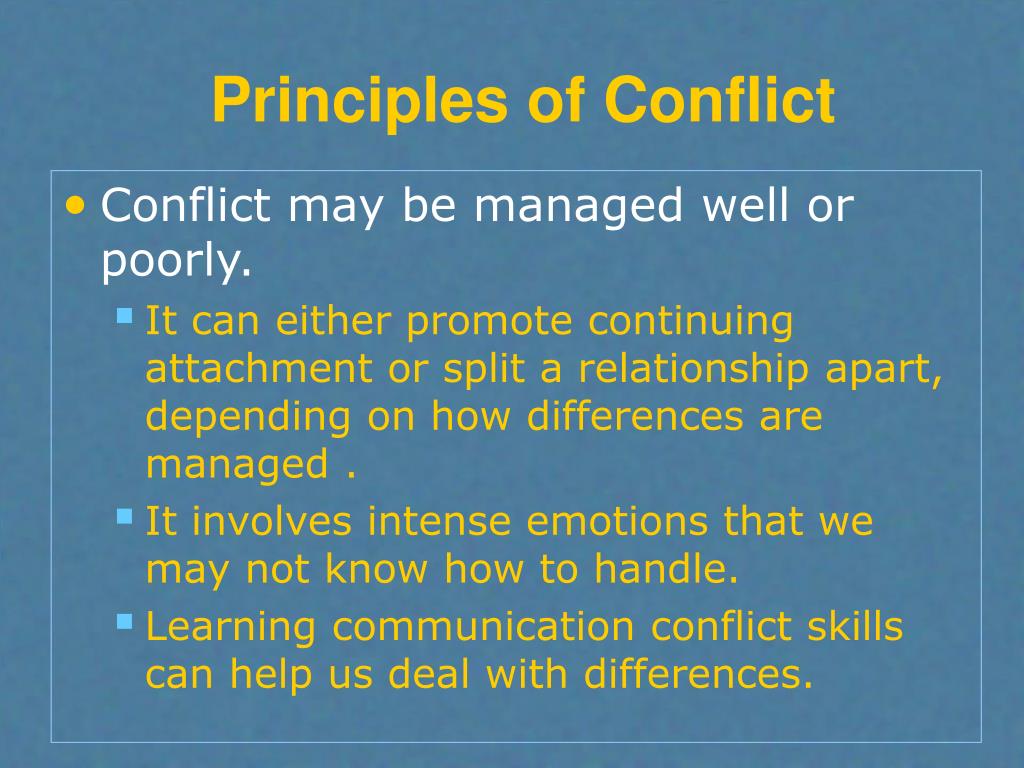 Principles of Conflict

• Conflict may be managed well or poorly.
 ▪ It can either promote continuing attachment or split a relationship apart, depending on how differences are managed .
 ▪ It involves intense emotions that we may not know how to handle.
 ▪ Learning communication conflict skills can help us deal with differences.